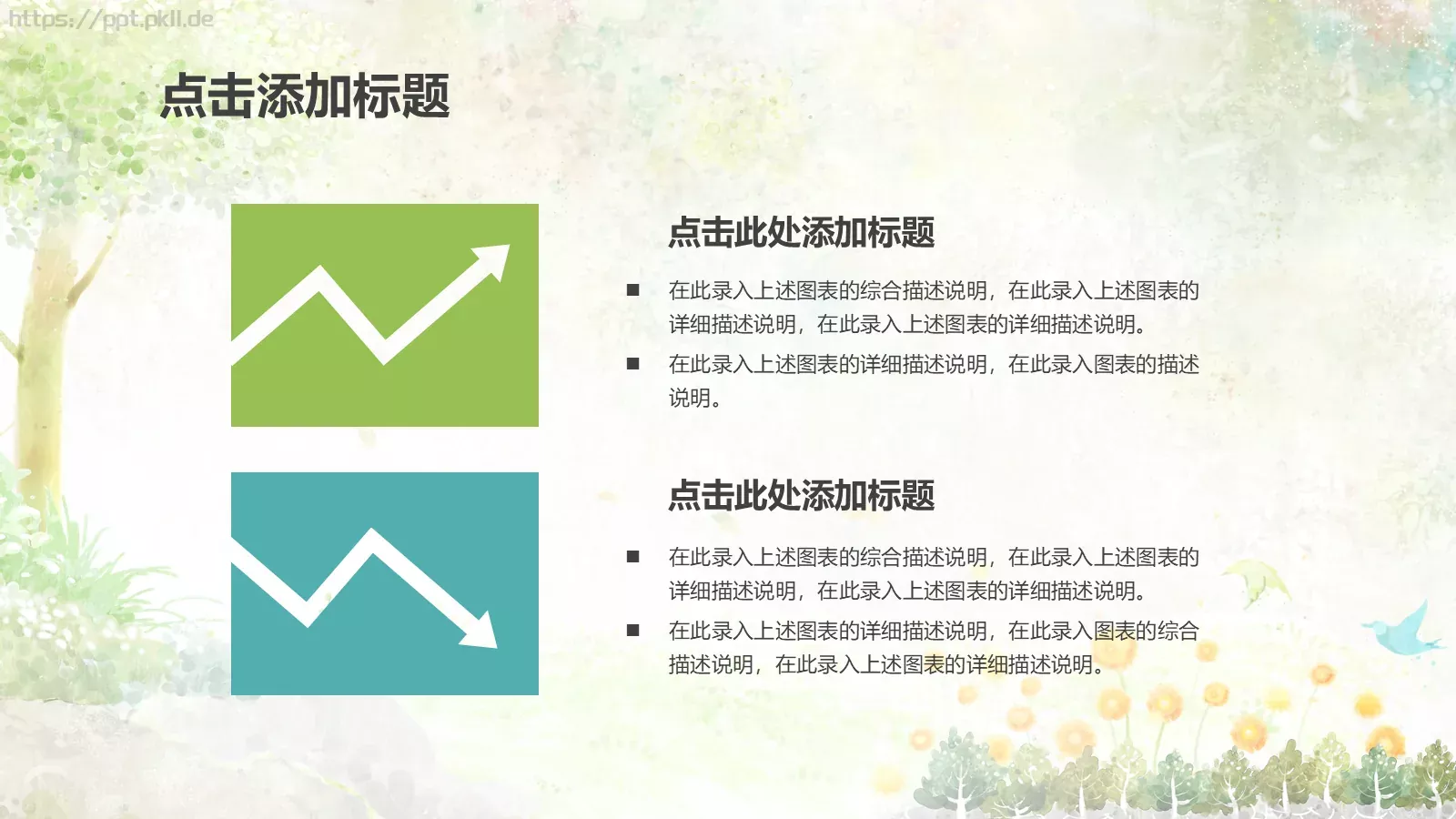 https://ppt.pkll.de

点击添加标题

点击此处添加标题

■ 在此录入上述图表的综合描述说明，在此录入上述图表的详细描述说明，在此录入上述图表的详细描述说明。

■ 在此录入上述图表的详细描述说明，在此录入图表的描述说明。

点击此处添加标题

■ 在此录入上述图表的综合描述说明，在此录入上述图表的详细描述说明，在此录入上述图表的详细描述说明。

■ 在此录入上述图表的详细描述说明，在此录入图表的综合描述说明，在此录入上述图表的详细描述说明。